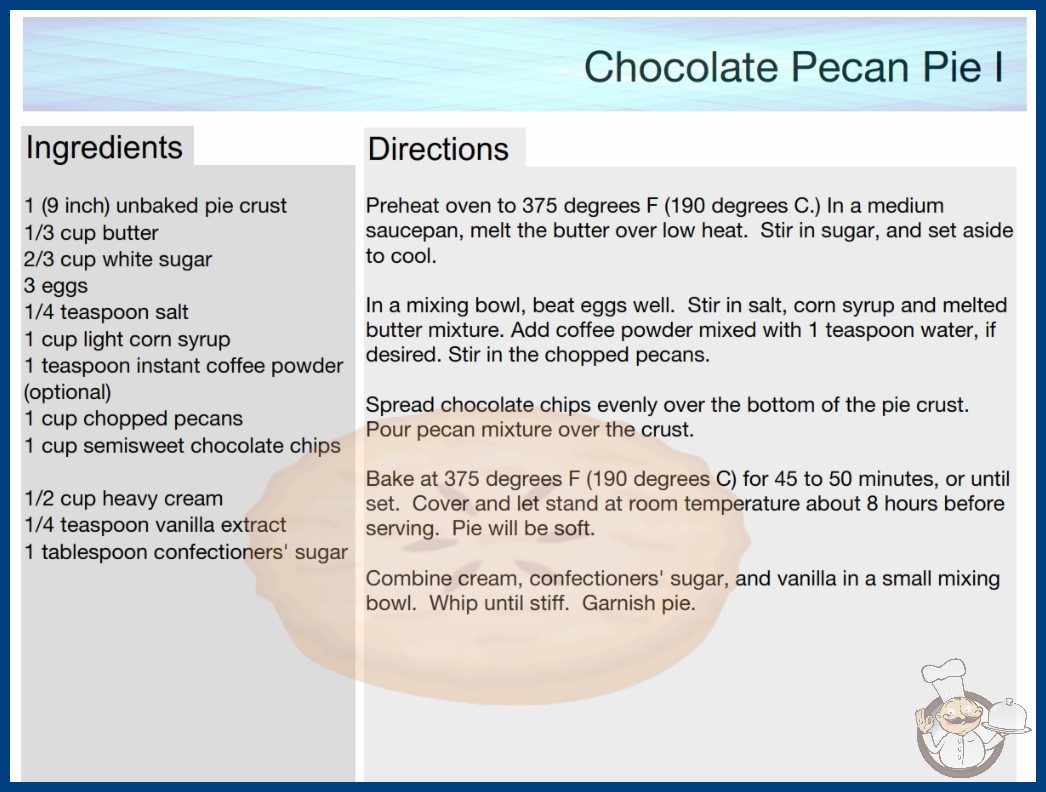 Chocolate Pecan Pie I

Ingredients

1 (9 inch) unbaked pie crust
1/3 cup butter
2/3 cup white sugar
3 eggs
1/4 teaspoon salt
1 cup light corn syrup
1 teaspoon instant coffee powder (optional)
1 cup chopped pecans
1 cup semisweet chocolate chips

1/2 cup heavy cream
1/4 teaspoon vanilla extract
1 tablespoon confectioners' sugar

Directions

Preheat oven to 375 degrees F (190 degrees C.) In a medium saucepan, melt the butter over low heat. Stir in sugar, and set aside to cool.

In a mixing bowl, beat eggs well. Stir in salt, corn syrup and melted butter mixture. Add coffee powder mixed with 1 teaspoon water, if desired. Stir in the chopped pecans.

Spread chocolate chips evenly over the bottom of the pie crust. Pour pecan mixture over the crust.

Bake at 375 degrees F (190 degrees C) for 45 to 50 minutes, or until set. Cover and let stand at room temperature about 8 hours before serving. Pie will be soft.

Combine cream, confectioners' sugar, and vanilla in a small mixing bowl. Whip until stiff. Garnish pie.